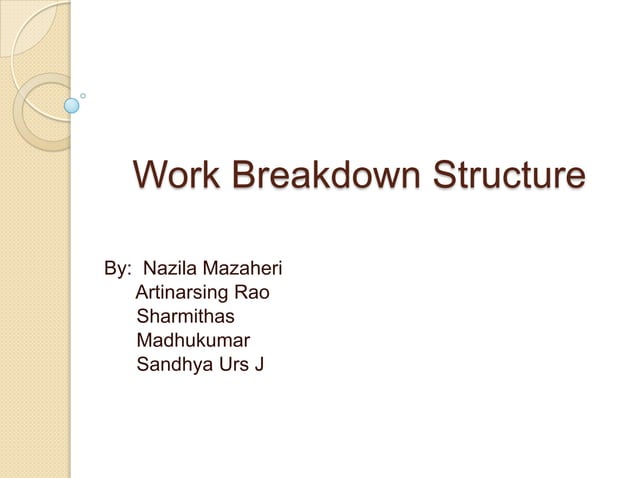 Work Breakdown Structure

By: Nazila Mazaheri
Artinarsing Rao
Sharmithas
Madhukumar
Sandhya Urs J